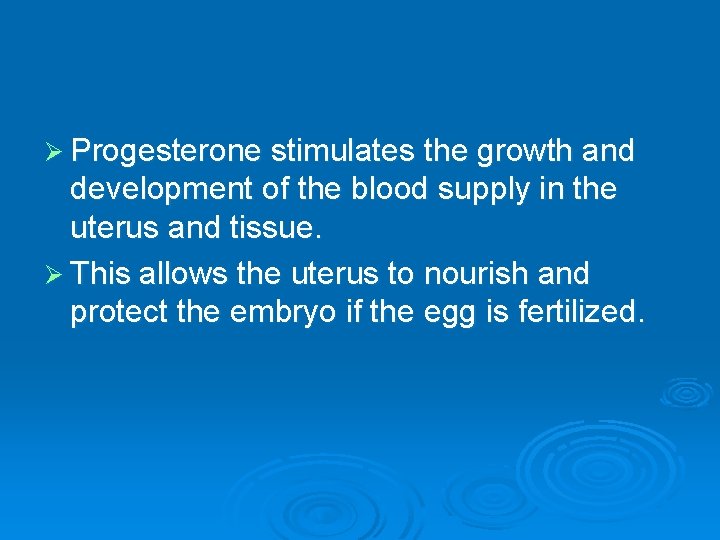 ➢ Progesterone stimulates the growth and development of the blood supply in the uterus and tissue.

➢ This allows the uterus to nourish and protect the embryo if the egg is fertilized.